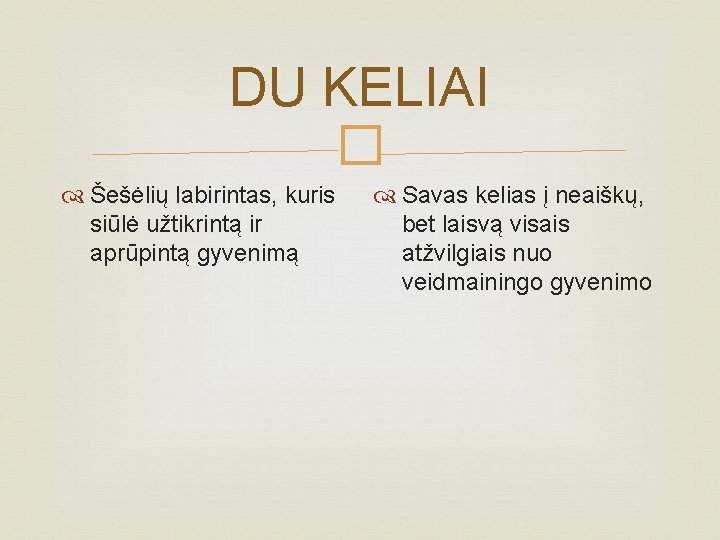 DU KELIAI

Šešėlių labirintas, kuris siūlė užtikrintą ir aprūpintą gyvenimą

Savas kelias į neaiškų, bet laisvą visais atžvilgiais nuo veidmainingo gyvenimo